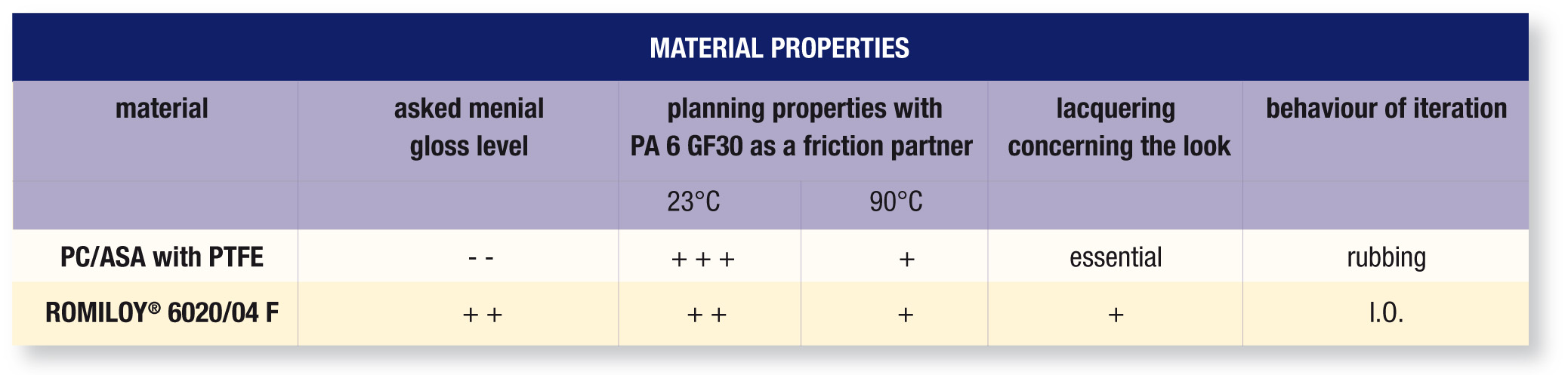 MATERIAL PROPERTIES

| material | asked menial gloss level | planning properties with PA 6 GF30 as a friction partner | | lacquering concerning the look | behaviour of iteration |
|---|---|---|---|---|---|
| | | 23°C | 90°C | | |
| PC/ASA with PTFE | - - | + + + | + | essential | rubbing |
| ROMILOY® 6020/04 F | + + | + + | + | + | I.O. |